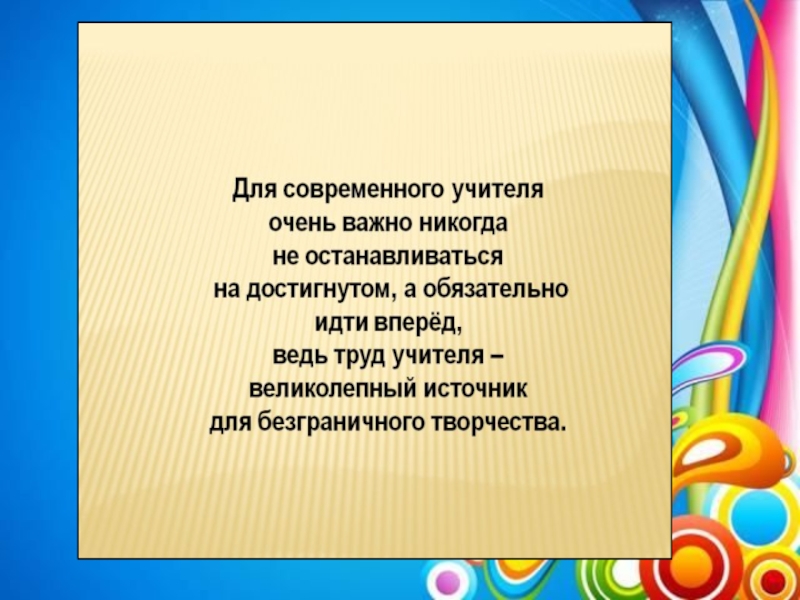 Для современного учителя очень важно никогда не останавливаться на достигнутом, а обязательно идти вперёд, ведь труд учителя – великолепный источник для безграничного творчества.